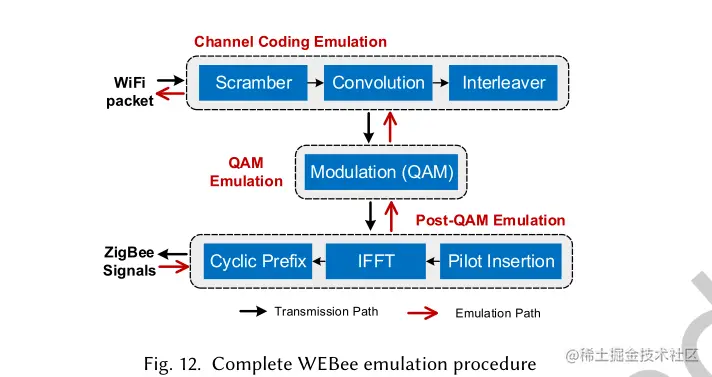 Channel Coding Emulation

WiFi packet

Scramber

Convolution

Interleaver

QAM Emulation

Modulation (QAM)

Post-QAM Emulation

ZigBee Signals

Cyclic Prefix

IFFT

Pilot Insertion

Transmission Path

Emulation Path

Fig. 12. Complete WEBee emulation procedure

@稀土掘金技术社区